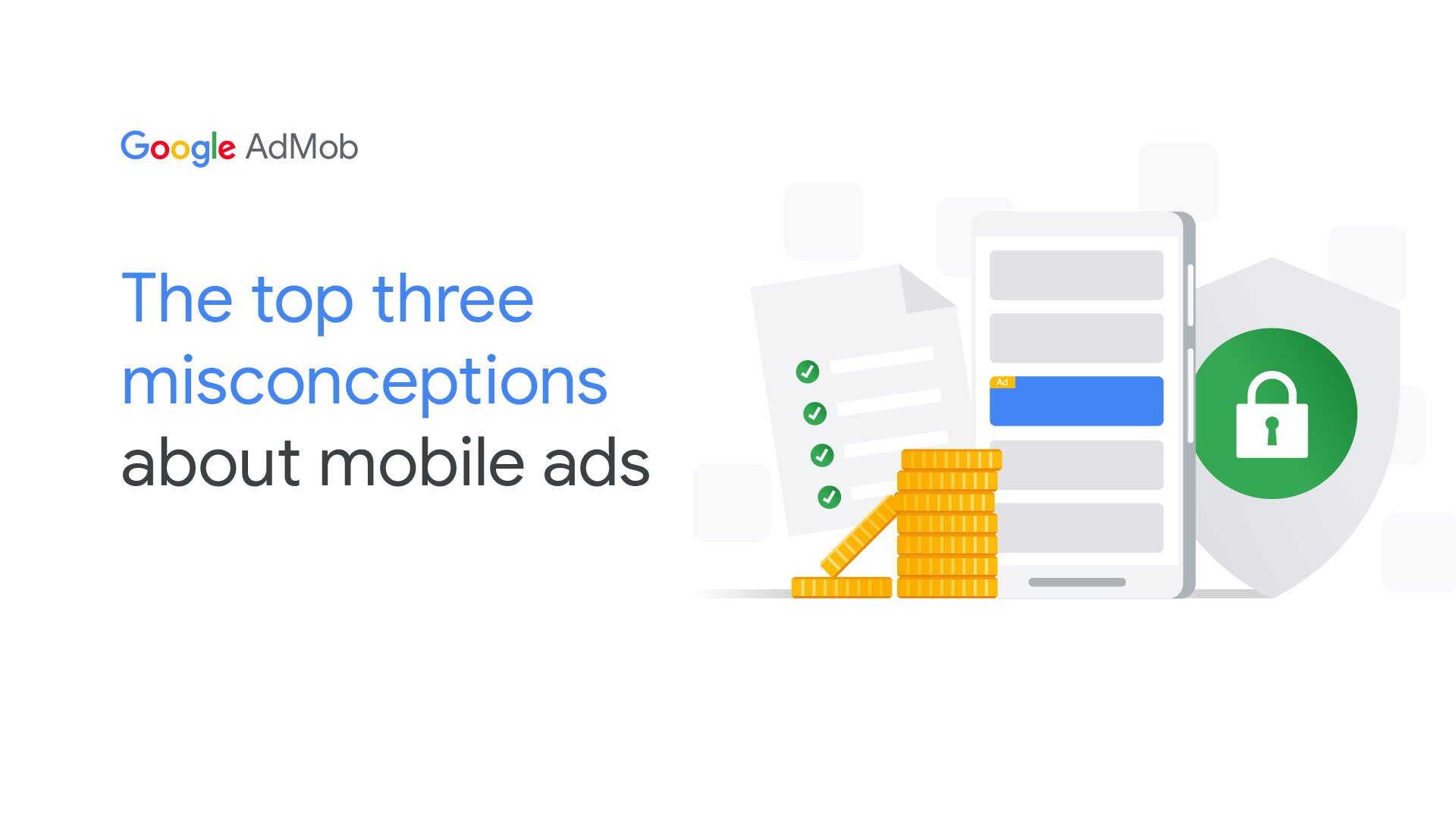 Google AdMob

The top three misconceptions about mobile ads

Ad